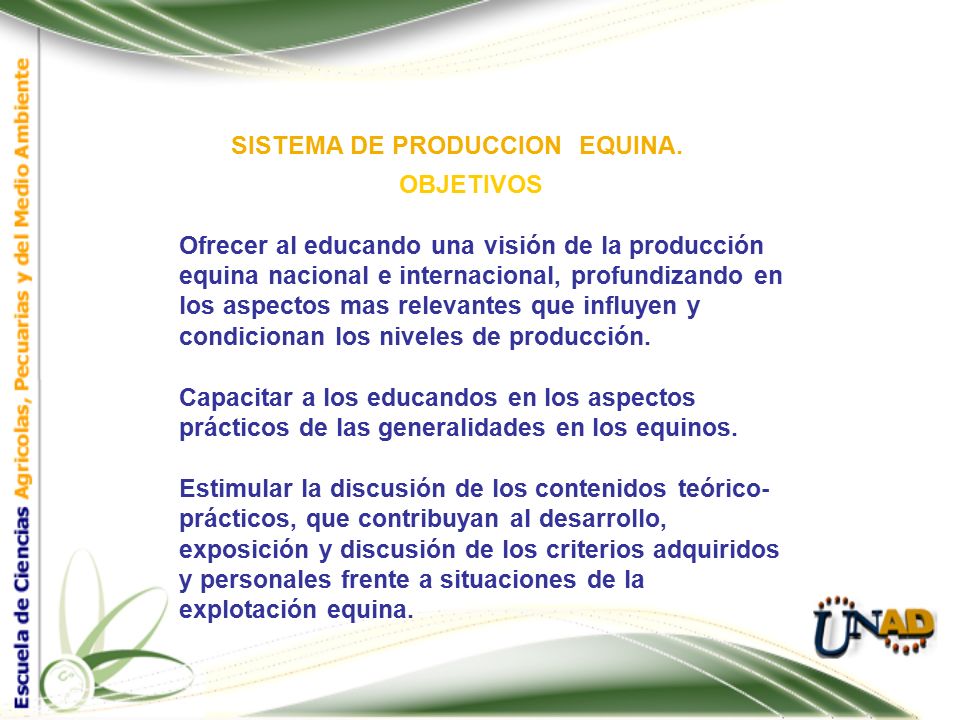 Escuela de Ciencias Agrícolas, Pecuarias y del Medio Ambiente

SISTEMA DE PRODUCCION EQUINA.

OBJETIVOS

Ofrecer al educando una visión de la producción equina nacional e internacional, profundizando en los aspectos mas relevantes que influyen y condicionan los niveles de producción.

Capacitar a los educandos en los aspectos prácticos de las generalidades en los equinos.

Estimular la discusión de los contenidos teórico-prácticos, que contribuyan al desarrollo, exposición y discusión de los criterios adquiridos y personales frente a situaciones de la explotación equina.

UNAD